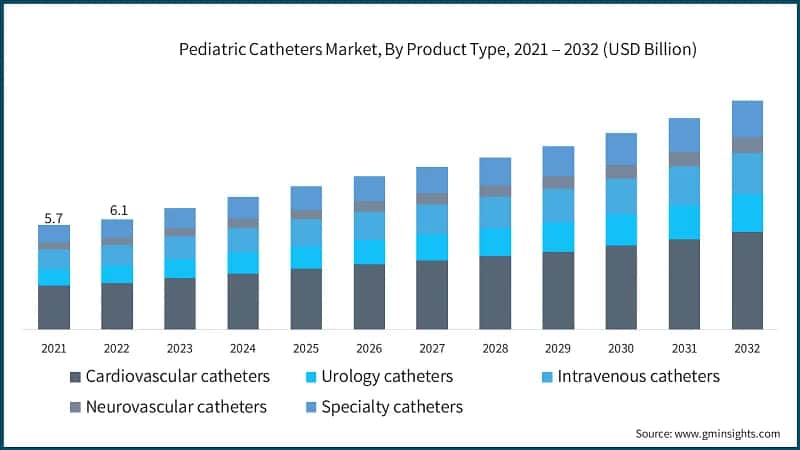 Pediatric Catheters Market, By Product Type, 2021 – 2032 (USD Billion)

5.7

6.1

2021
2022
2023
2024
2025
2026
2027
2028
2029
2030
2031
2032

Cardiovascular catheters
Urology catheters
Intravenous catheters
Neurovascular catheters
Specialty catheters

Source: www.gminsights.com